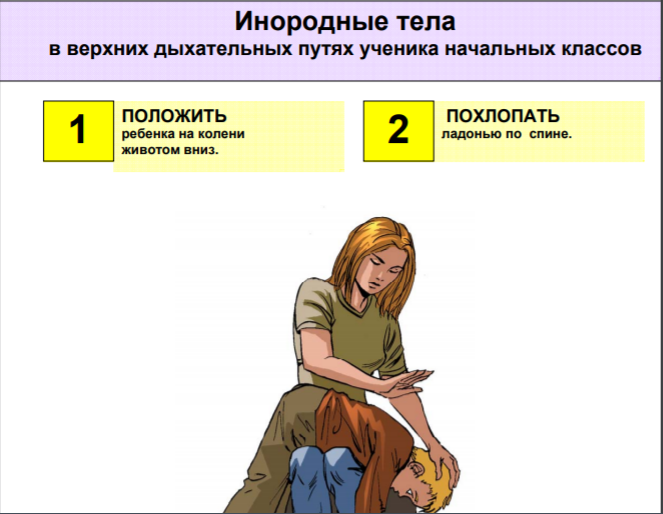 Инородные тела
в верхних дыхательных путях ученика начальных классов

1
ПОЛОЖИТЬ
ребенка на колени животом вниз.

2
ПОХЛОПАТЬ
ладонью по спине.